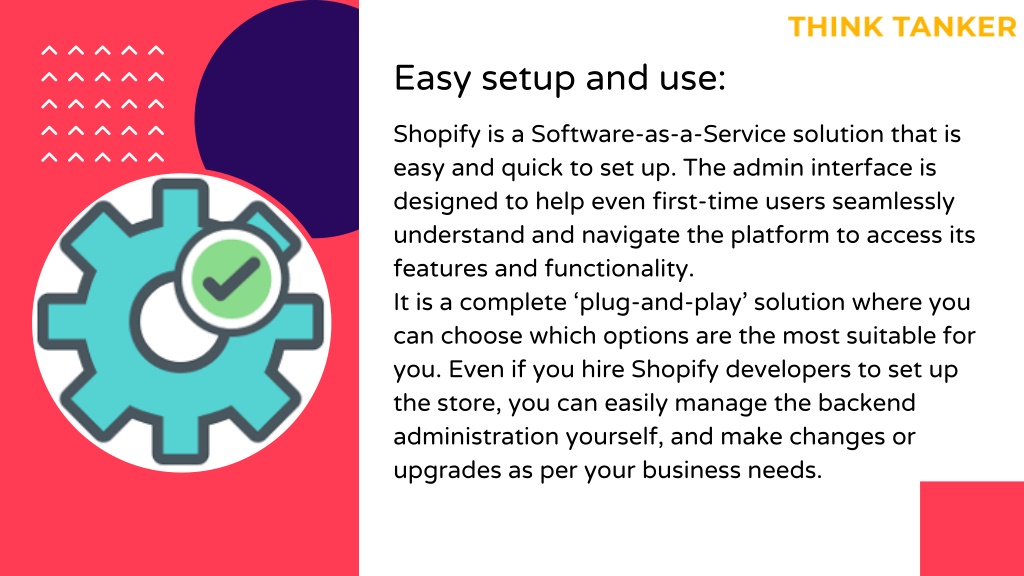 THINK TANKER

Easy setup and use:

Shopify is a Software-as-a-Service solution that is easy and quick to set up. The admin interface is designed to help even first-time users seamlessly understand and navigate the platform to access its features and functionality.
It is a complete ‘plug-and-play’ solution where you can choose which options are the most suitable for you. Even if you hire Shopify developers to set up the store, you can easily manage the backend administration yourself, and make changes or upgrades as per your business needs.